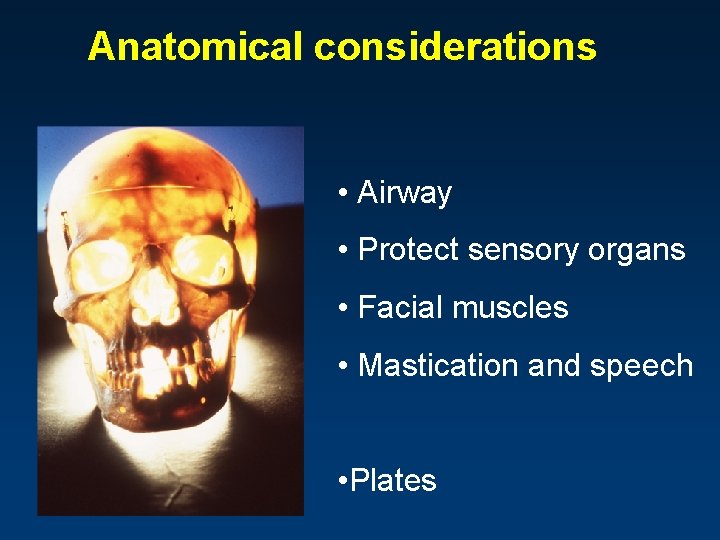 Anatomical considerations

• Airway

• Protect sensory organs

• Facial muscles

• Mastication and speech

•Plates